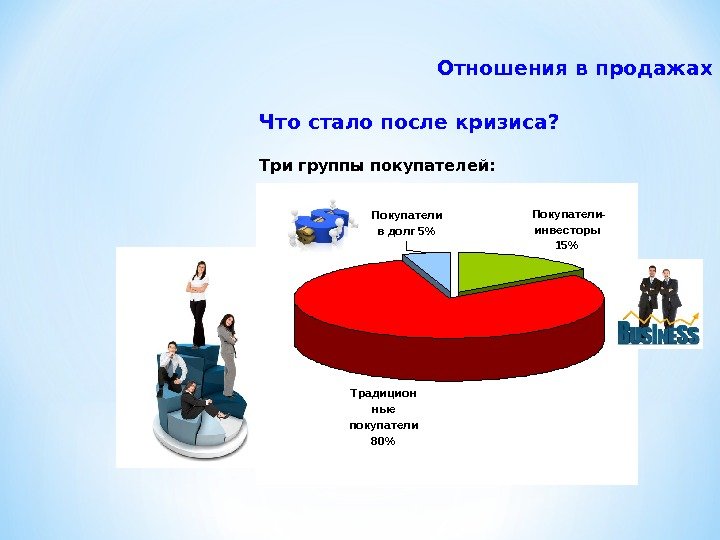 Отношения в продажах

Что стало после кризиса?

Три группы покупателей:

Покупатели в долг 5%

Покупатели-инвесторы 15%

Традиционные покупатели 80%

BUSINESS